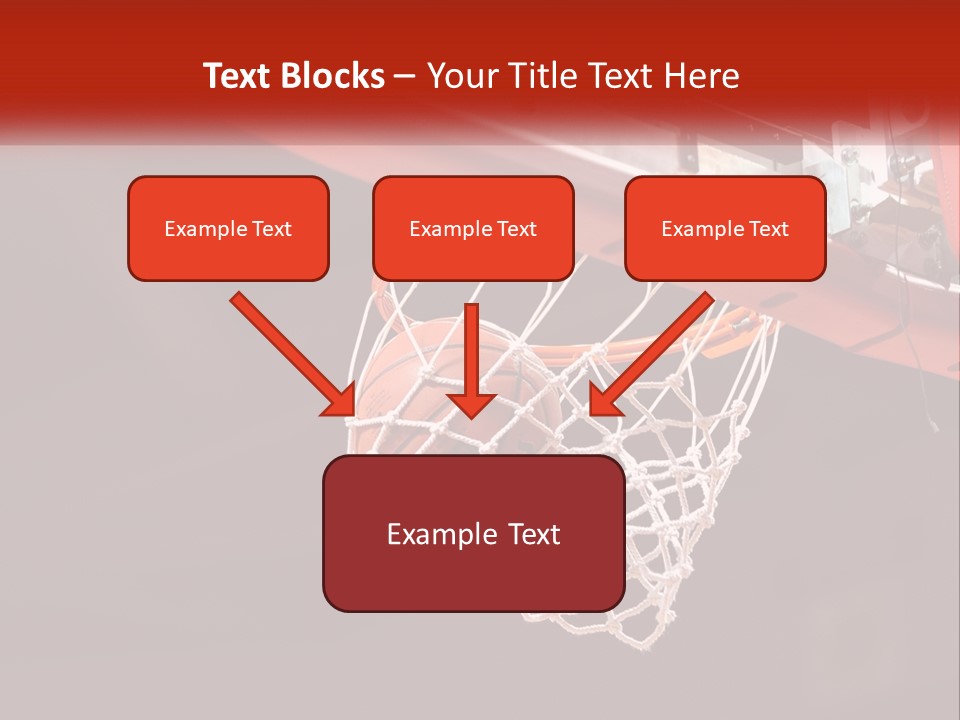 Text Blocks – Your Title Text Here

Example Text

Example Text

Example Text

Example Text